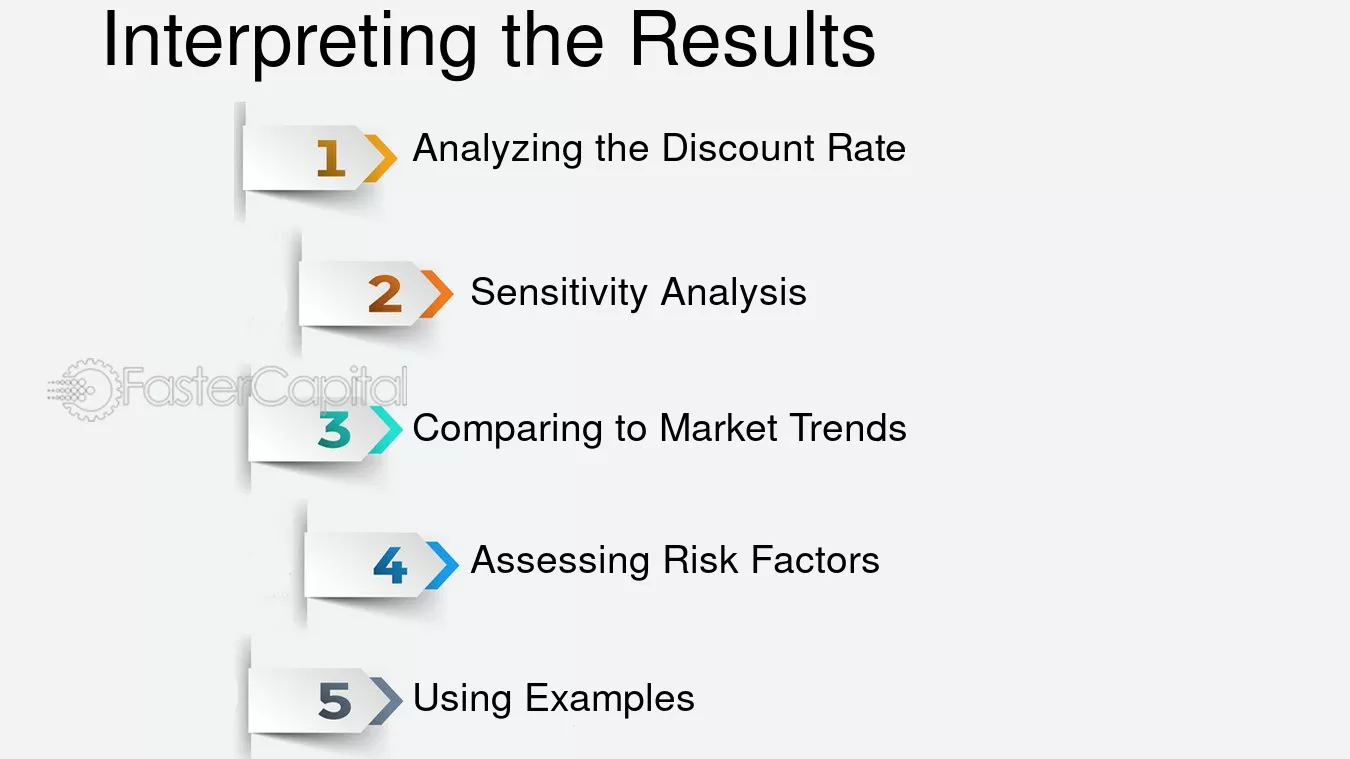 Interpreting the Results

1 Analyzing the Discount Rate

2 Sensitivity Analysis

3 Comparing to Market Trends

4 Assessing Risk Factors

5 Using Examples

FasterCapital